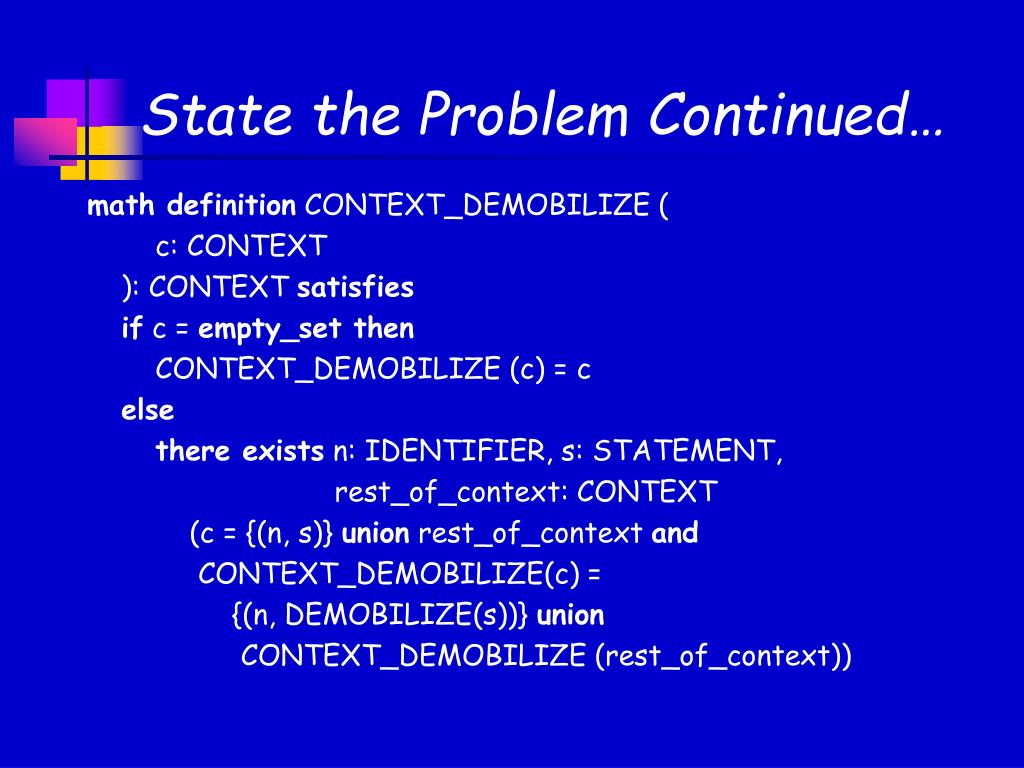 State the Problem Continued…

math definition CONTEXT_DEMOBILIZE (
c: CONTEXT
): CONTEXT satisfies
if c = empty_set then
CONTEXT_DEMOBILIZE (c) = c
else
there exists n: IDENTIFIER, s: STATEMENT,
rest_of_context: CONTEXT
(c = {(n, s)} union rest_of_context and
CONTEXT_DEMOBILIZE(c) =
{(n, DEMOBILIZE(s))} union
CONTEXT_DEMOBILIZE (rest_of_context))